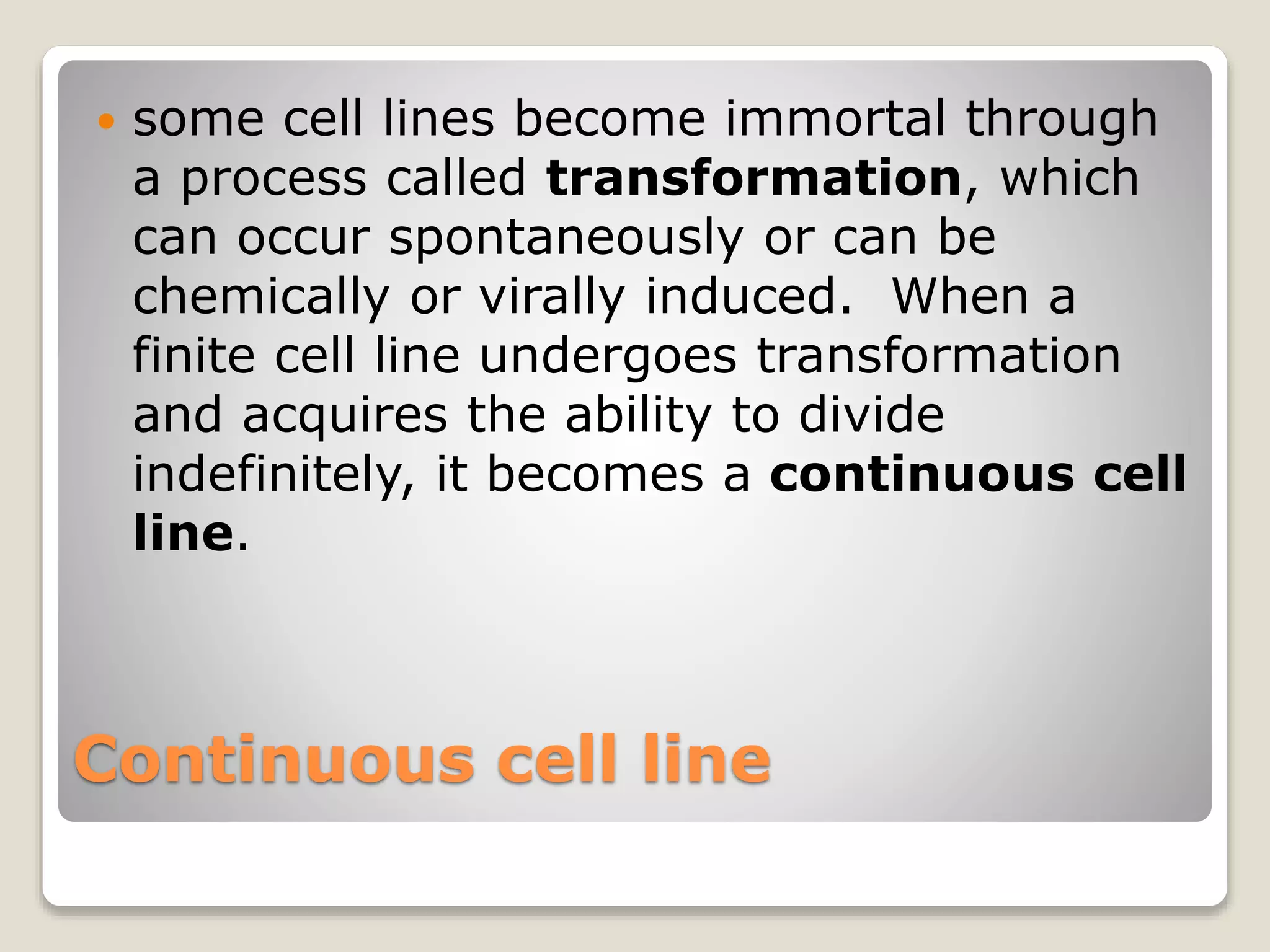 • some cell lines become immortal through a process called transformation, which can occur spontaneously or can be chemically or virally induced. When a finite cell line undergoes transformation and acquires the ability to divide indefinitely, it becomes a continuous cell line.

Continuous cell line